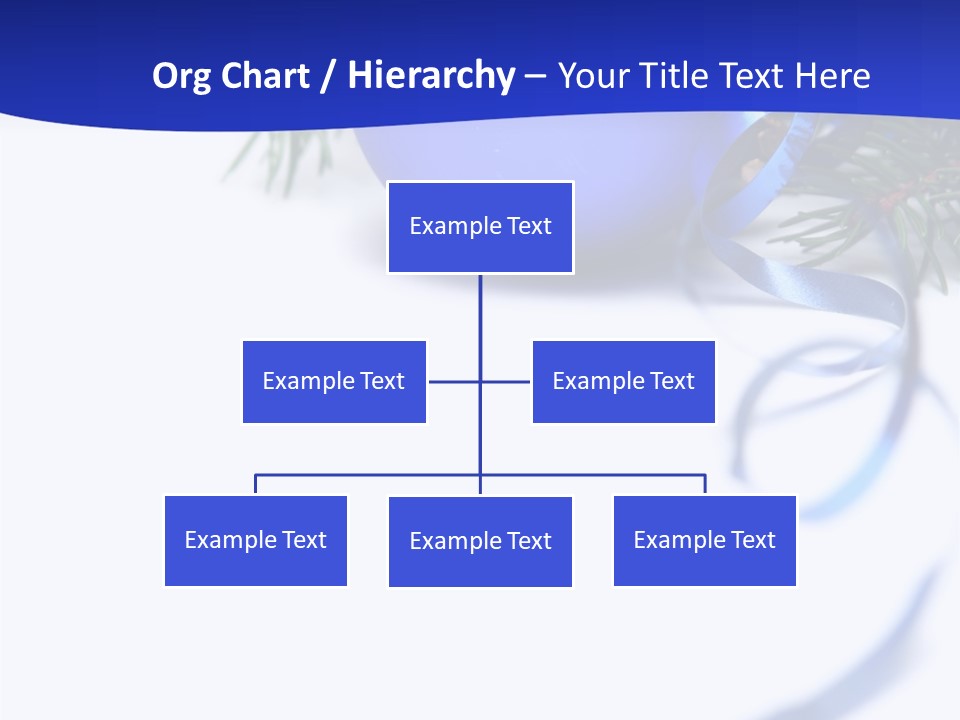 Org Chart / Hierarchy – Your Title Text Here

Example Text

Example Text

Example Text

Example Text

Example Text

Example Text